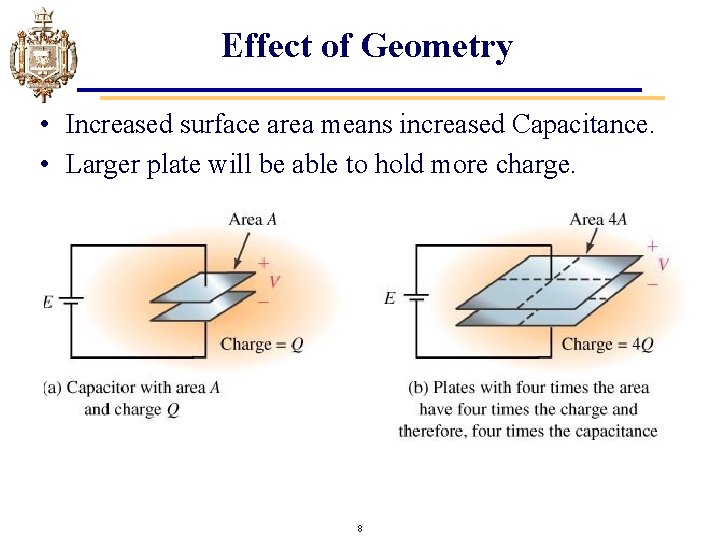 Effect of Geometry

• Increased surface area means increased Capacitance.
• Larger plate will be able to hold more charge.

Area $A$

$E$

$+$
$V$
$-$

Charge = $Q$

(a) Capacitor with area $A$ and charge $Q$

Area $4A$

$E$

$+$
$V$
$-$

Charge = $4Q$

(b) Plates with four times the area have four times the charge and therefore, four times the capacitance

8